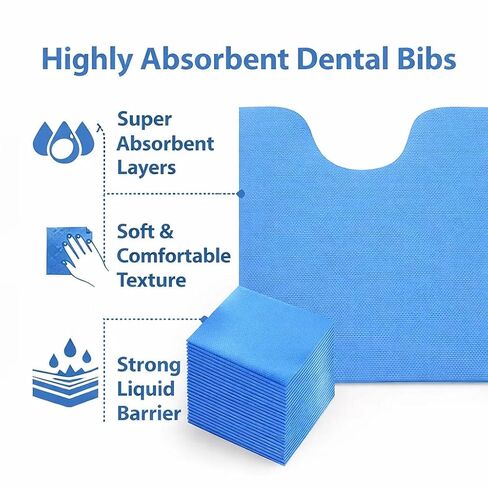 Highly Absorbent Dental Bibs

Super Absorbent Layers

Soft & Comfortable Texture

Strong Liquid Barrier